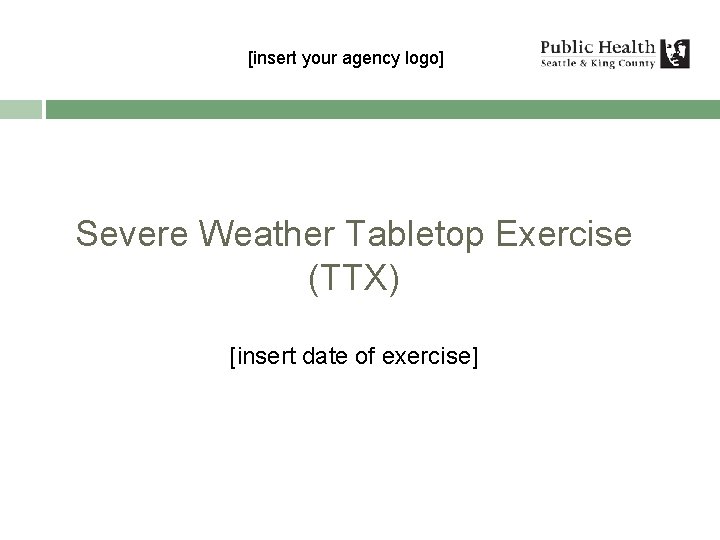 [insert your agency logo]

Public Health
Seattle & King County

Severe Weather Tabletop Exercise (TTX)

[insert date of exercise]